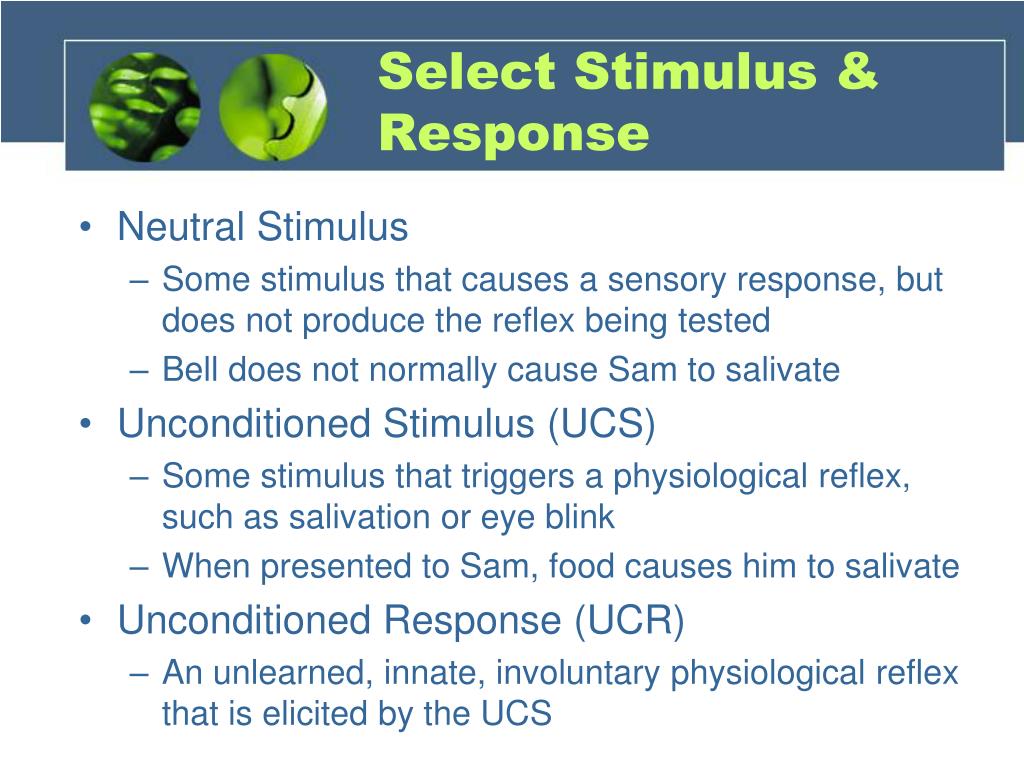 Select Stimulus & Response

• Neutral Stimulus
– Some stimulus that causes a sensory response, but does not produce the reflex being tested
– Bell does not normally cause Sam to salivate
• Unconditioned Stimulus (UCS)
– Some stimulus that triggers a physiological reflex, such as salivation or eye blink
– When presented to Sam, food causes him to salivate
• Unconditioned Response (UCR)
– An unlearned, innate, involuntary physiological reflex that is elicited by the UCS